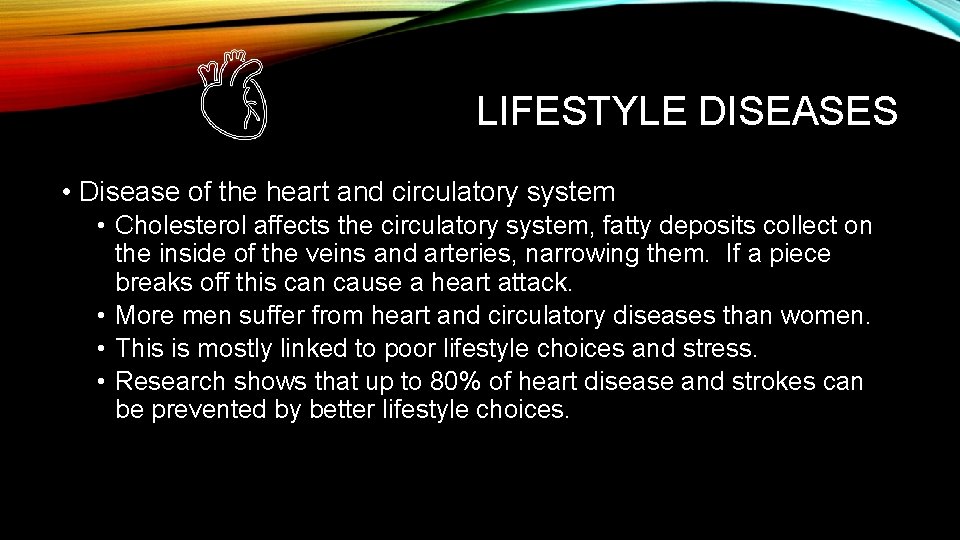 LIFESTYLE DISEASES

• Disease of the heart and circulatory system
  • Cholesterol affects the circulatory system, fatty deposits collect on the inside of the veins and arteries, narrowing them. If a piece breaks off this can cause a heart attack.
  • More men suffer from heart and circulatory diseases than women.
  • This is mostly linked to poor lifestyle choices and stress.
  • Research shows that up to 80% of heart disease and strokes can be prevented by better lifestyle choices.